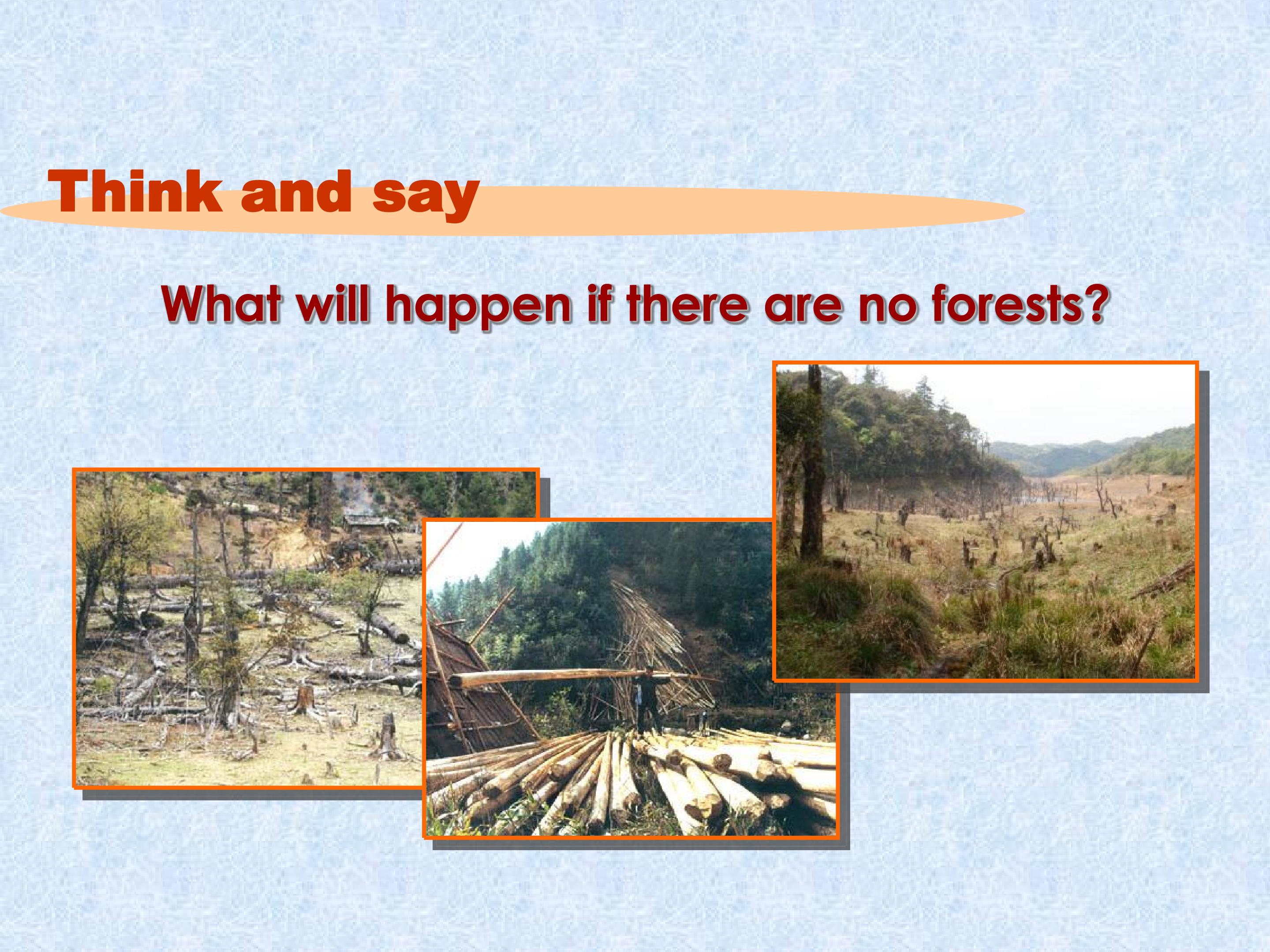 Think and say

What will happen if there are no forests?